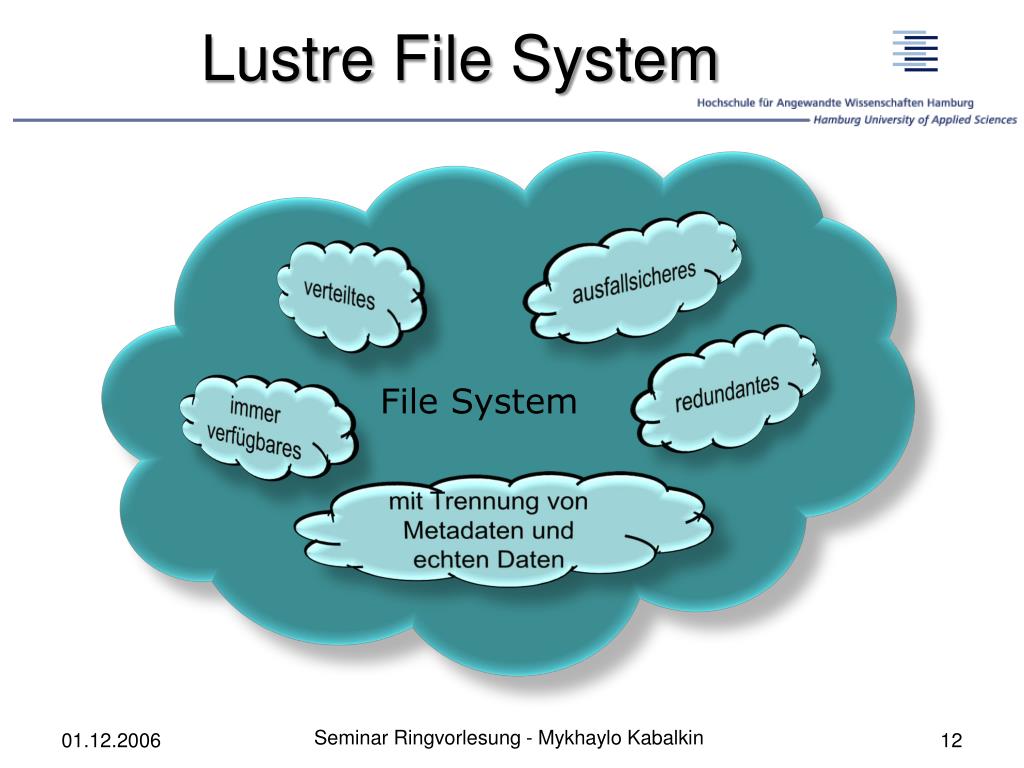 Lustre File System

Hochschule für Angewandte Wissenschaften Hamburg
Hamburg University of Applied Sciences

verteiltes

ausfallsicheres

immer verfügbares

File System

redundantes

mit Trennung von Metadaten und echten Daten

01.12.2006

Seminar Ringvorlesung - Mykhaylo Kabalkin

12